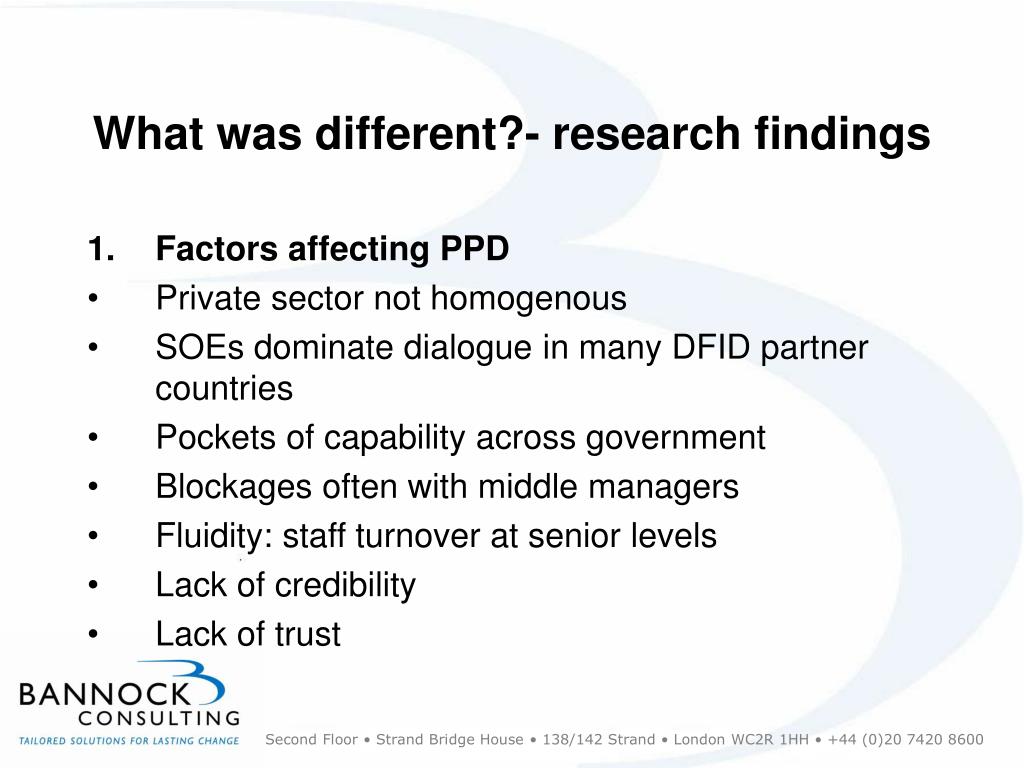 What was different?- research findings

1. Factors affecting PPD
• Private sector not homogenous
• SOEs dominate dialogue in many DFID partner countries
• Pockets of capability across government
• Blockages often with middle managers
• Fluidity: staff turnover at senior levels
• Lack of credibility
• Lack of trust

BANNOCK CONSULTING
TAILORED SOLUTIONS FOR LASTING CHANGE

Second Floor • Strand Bridge House • 138/142 Strand • London WC2R 1HH • +44 (0)20 7420 8600